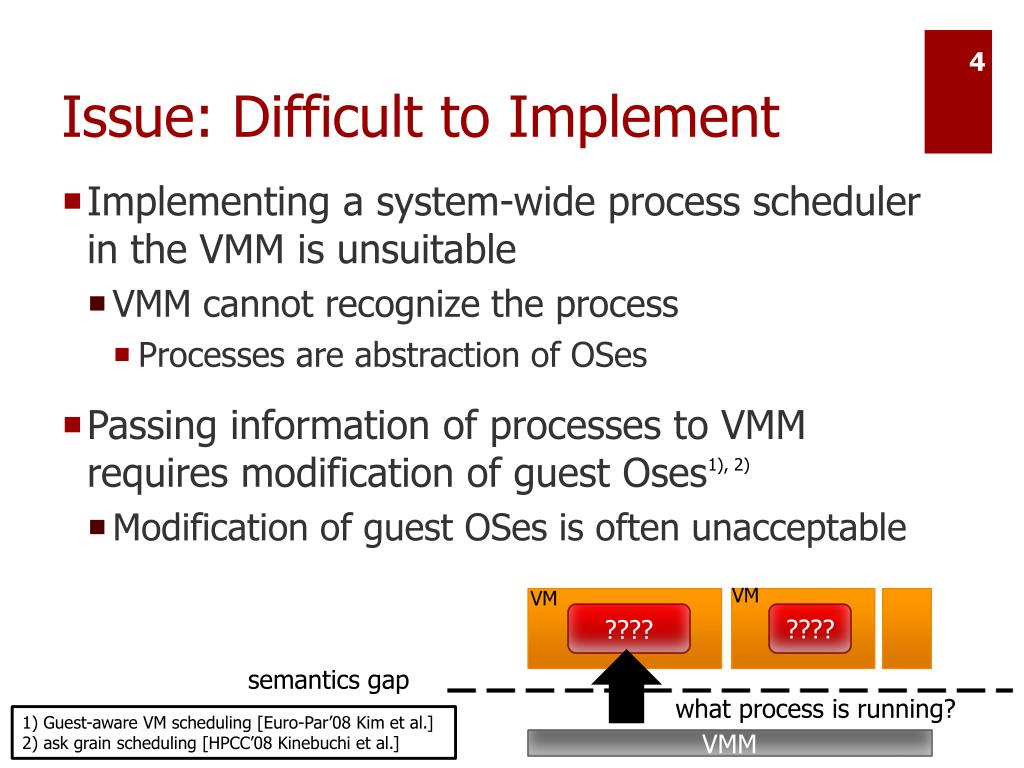 4

Issue: Difficult to Implement

Implementing a system-wide process scheduler in the VMM is unsuitable

VMM cannot recognize the process

Processes are abstraction of OSes

Passing information of processes to VMM requires modification of guest Oses$^{1), 2)}$

Modification of guest OSes is often unacceptable

VM

????

VM

????

semantics gap

what process is running?

VMM

1) Guest-aware VM scheduling [Euro-Par'08 Kim et al.]
2) ask grain scheduling [HPCC'08 Kinebuchi et al.]